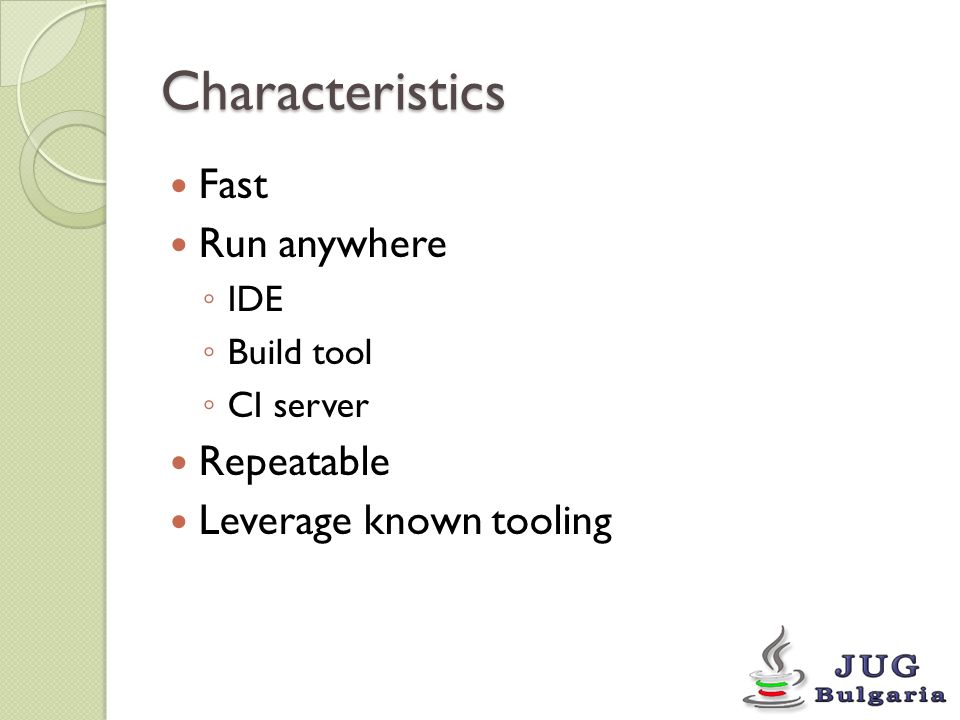 Characteristics

- Fast
- Run anywhere
  - IDE
  - Build tool
  - CI server
- Repeatable
- Leverage known tooling

JUG
Bulgaria